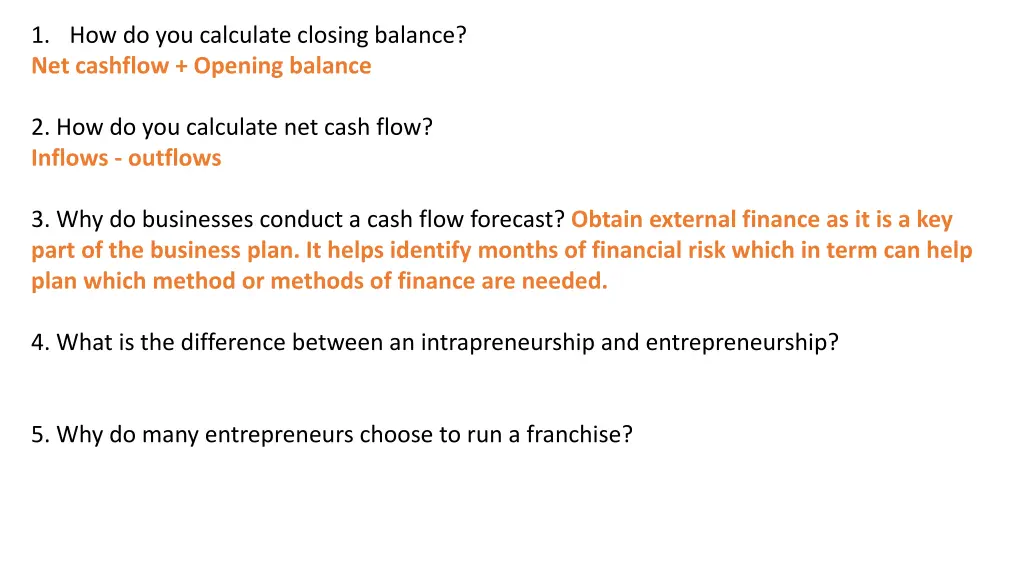 1. How do you calculate closing balance?
Net cashflow + Opening balance

2. How do you calculate net cash flow?
Inflows - outflows

3. Why do businesses conduct a cash flow forecast? Obtain external finance as it is a key part of the business plan. It helps identify months of financial risk which in term can help plan which method or methods of finance are needed.

4. What is the difference between an intrapreneurship and entrepreneurship?

5. Why do many entrepreneurs choose to run a franchise?